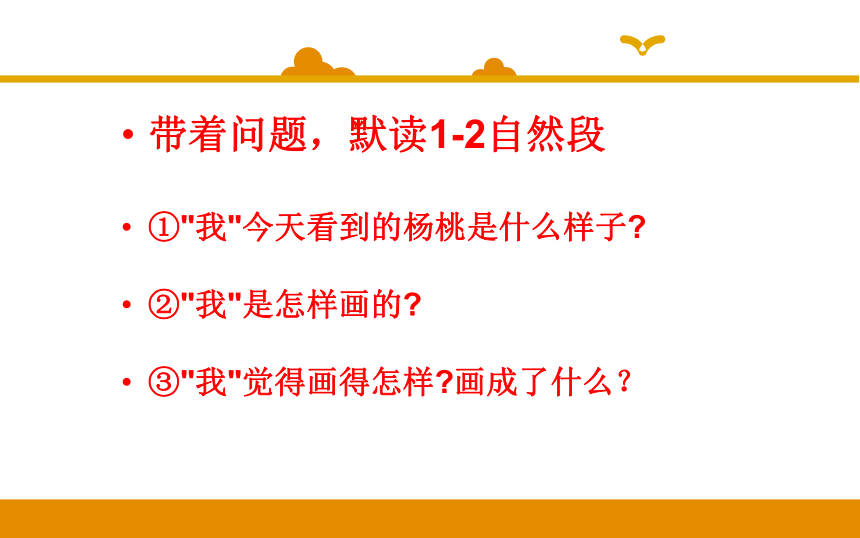 • 带着问题，默读1-2自然段

• ①"我"今天看到的杨桃是什么样子?

• ②"我"是怎样画的?

• ③"我"觉得画得怎样?画成了什么？